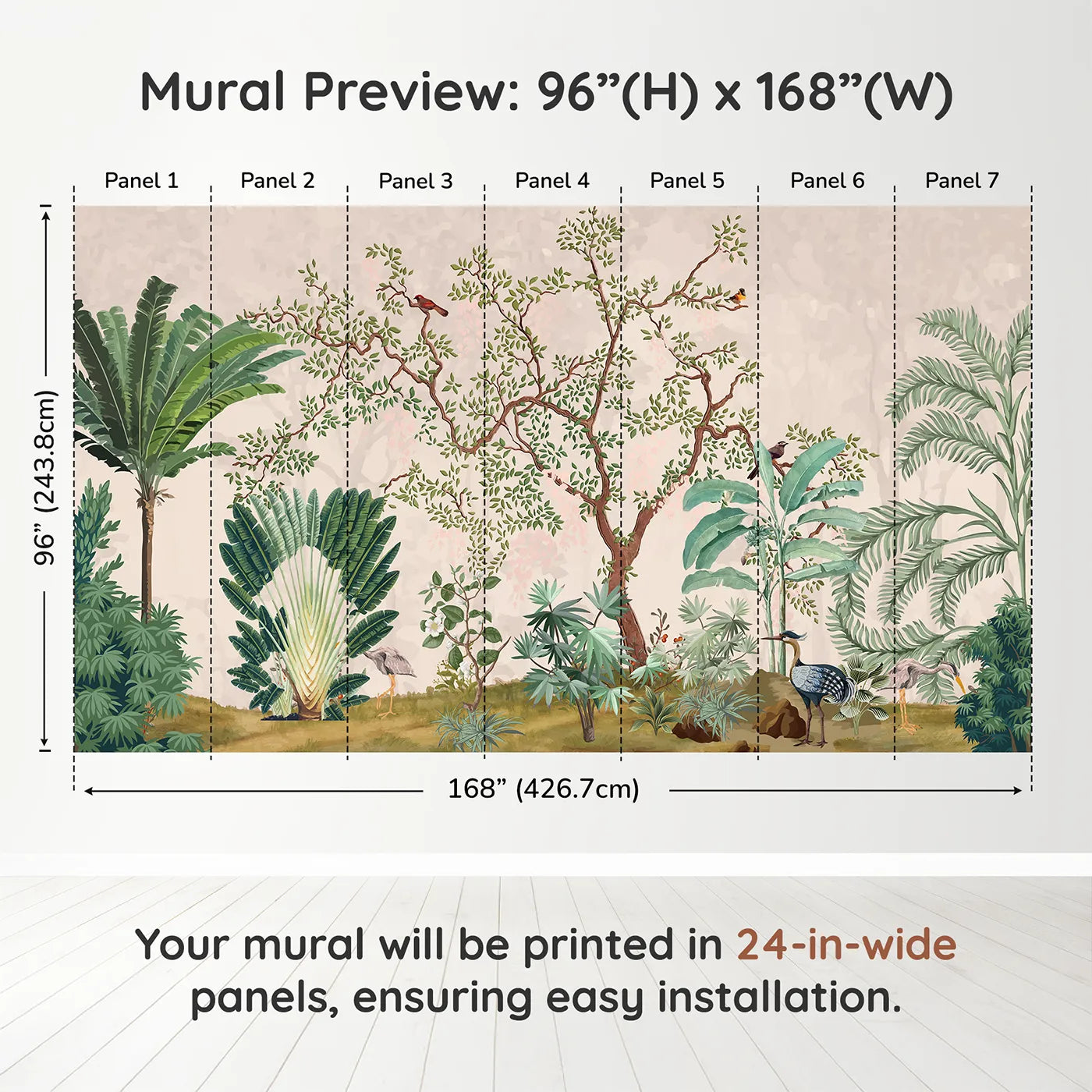 Mural Preview: 96”(H) x 168”(W)

Panel 1 Panel 2 Panel 3 Panel 4 Panel 5 Panel 6 Panel 7

96” (243.8cm)

168” (426.7cm)

Your mural will be printed in 24-in-wide panels, ensuring easy installation.